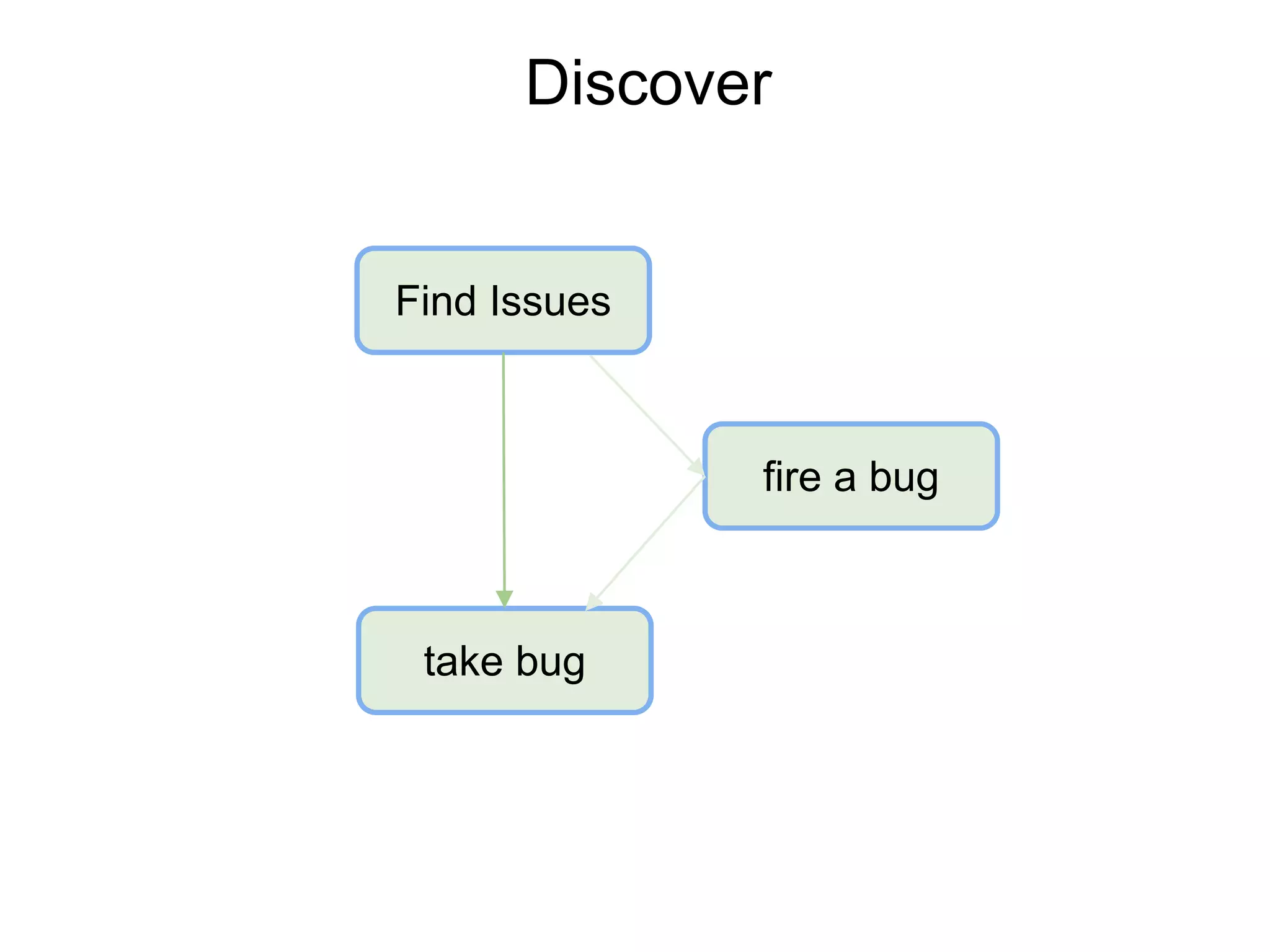 Discover

Find Issues

fire a bug

take bug